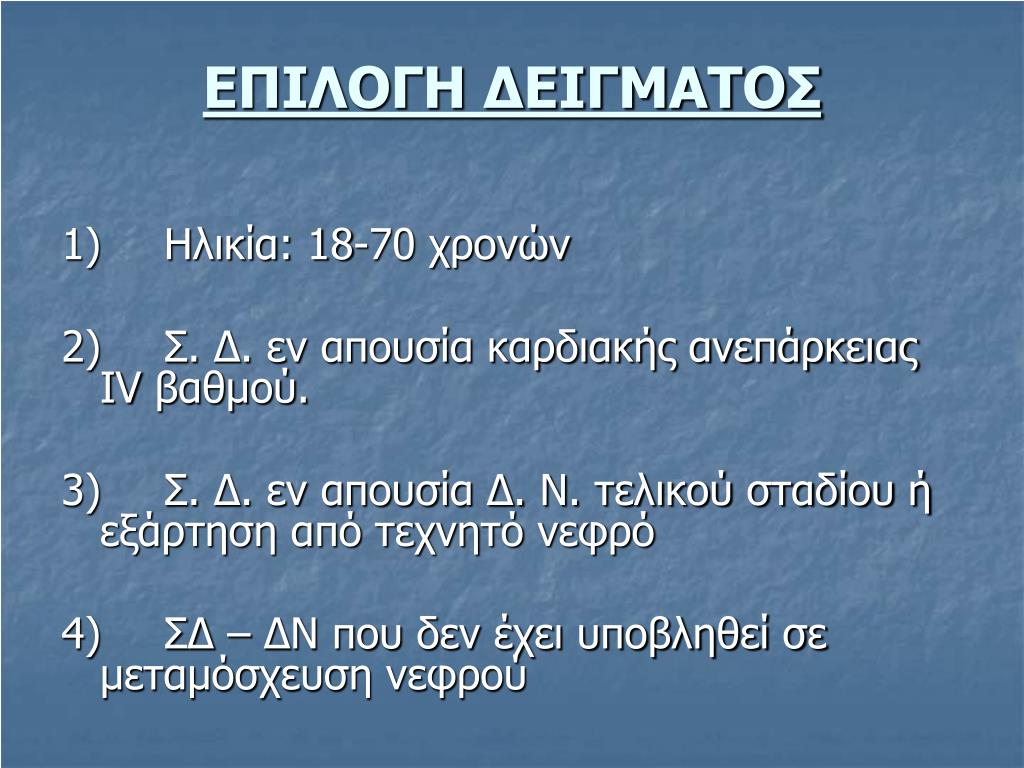 ΕΠΙΛΟΓΗ ΔΕΙΓΜΑΤΟΣ

1) Ηλικία: 18-70 χρονών

2) Σ. Δ. εν απουσία καρδιακής ανεπάρκειας IV βαθμού.

3) Σ. Δ. εν απουσία Δ. Ν. τελικού σταδίου ή εξάρτηση από τεχνητό νεφρό

4) ΣΔ – ΔΝ που δεν έχει υποβληθεί σε μεταμόσχευση νεφρού